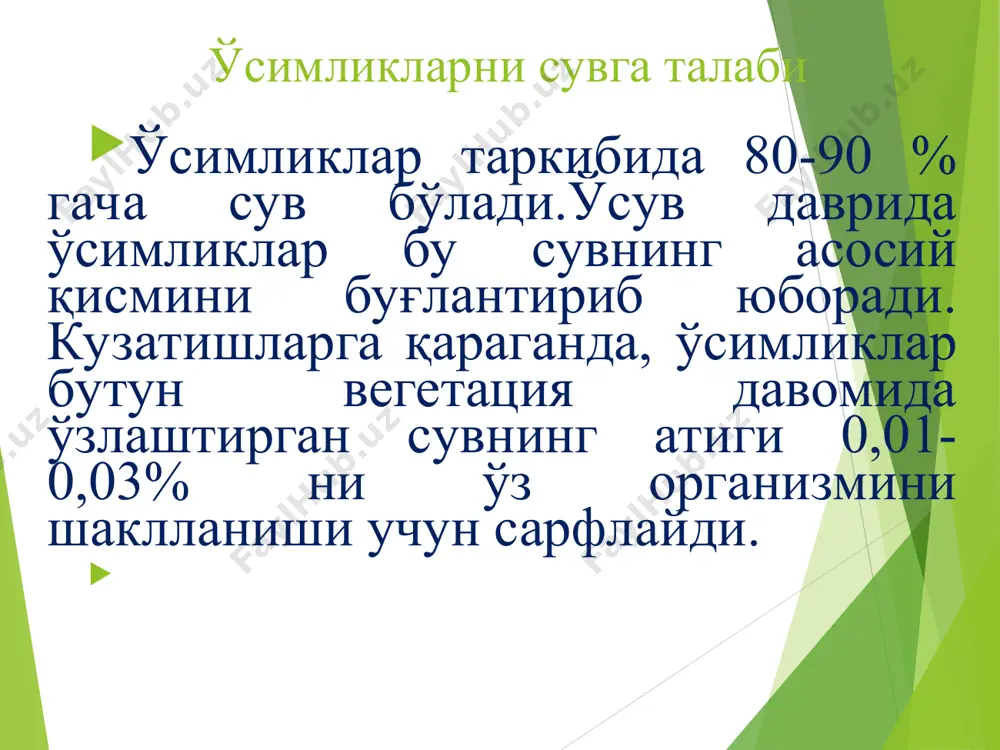 Ўсимликларни сувга талаби

Ўсимликлар таркибида 80-90 % гача сув бўлади.Ўсув даврида ўсимликлар бу сувнинг асосий қисмини буғлантириб юборади. Кузатишларга қараганда, ўсимликлар бутун вегетация давомида ўзлаштирган сувнинг атиги 0,01-0,03% ни ўз организмини шаклланиши учун сарфлайди.

FaylHub.uz